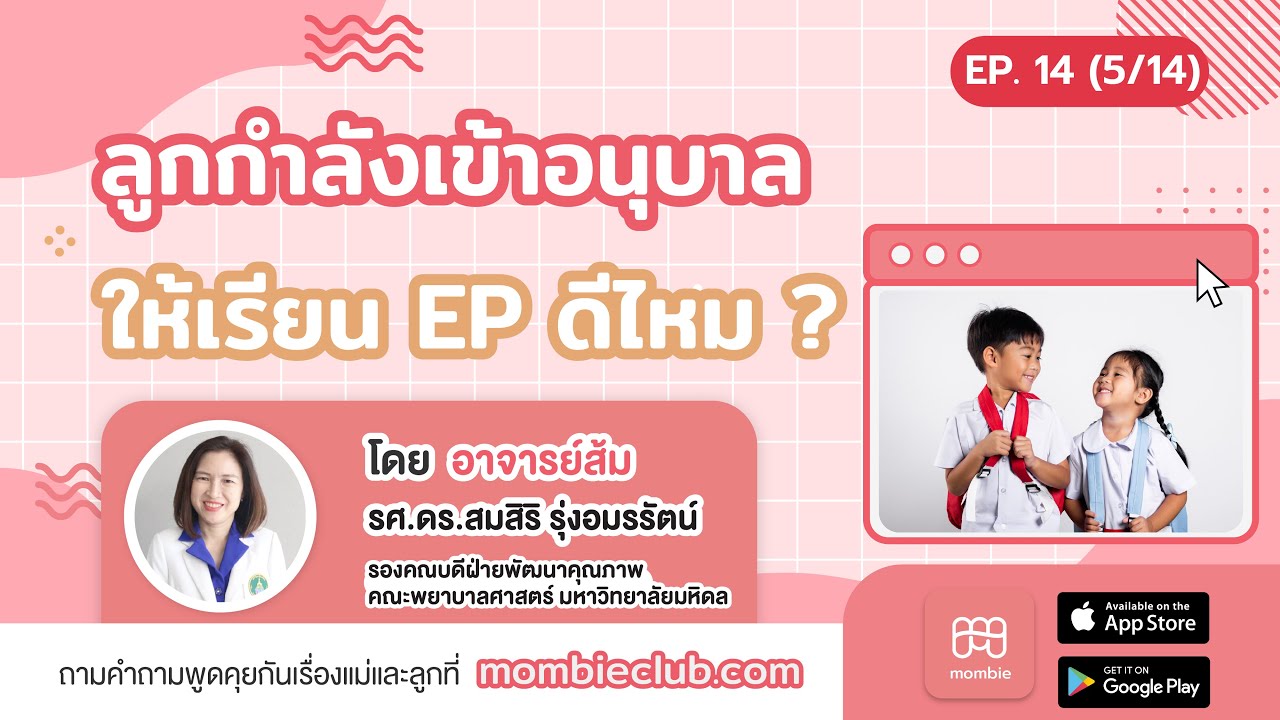 EP. 14 (5/14)

ลูกกำลังเข้าอนุบาล

ให้เรียน EP ดีไหม ?

โดย อาจารย์ส้ม

รศ.ดร.สมสิริ รุ่งอมรรัตน์

รองคณบดีฝ่ายพัฒนาคุณภาพ
คณะพยาบาลศาสตร์ มหาวิทยาลัยมหิดล

ถามคำถามพูดคุยกันเรื่องแม่และลูกที่ mombieclub.com

mombie

Available on the App Store

GET IT ON Google Play